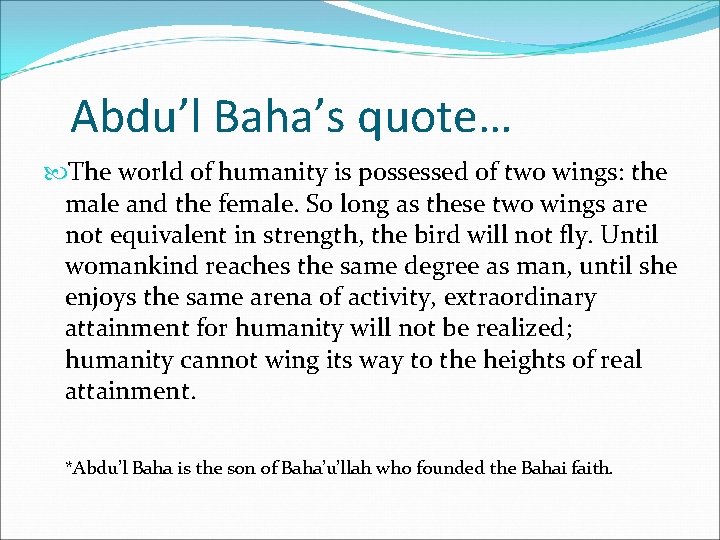 Abdu’l Baha’s quote…

The world of humanity is possessed of two wings: the male and the female. So long as these two wings are not equivalent in strength, the bird will not fly. Until womankind reaches the same degree as man, until she enjoys the same arena of activity, extraordinary attainment for humanity will not be realized; humanity cannot wing its way to the heights of real attainment.

*Abdu’l Baha is the son of Baha’u’llah who founded the Bahai faith.